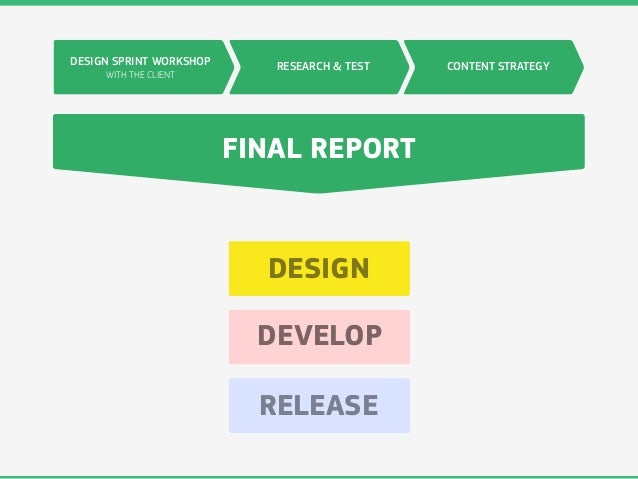 DESIGN SPRINT WORKSHOP
WITH THE CLIENT

RESEARCH & TEST

CONTENT STRATEGY

FINAL REPORT

DESIGN

DEVELOP

RELEASE